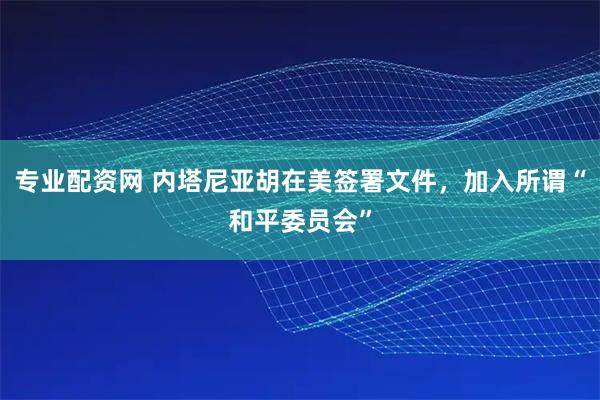 专业配资网 内塔尼亚胡在美签署文件，加入所谓“和平委员会”